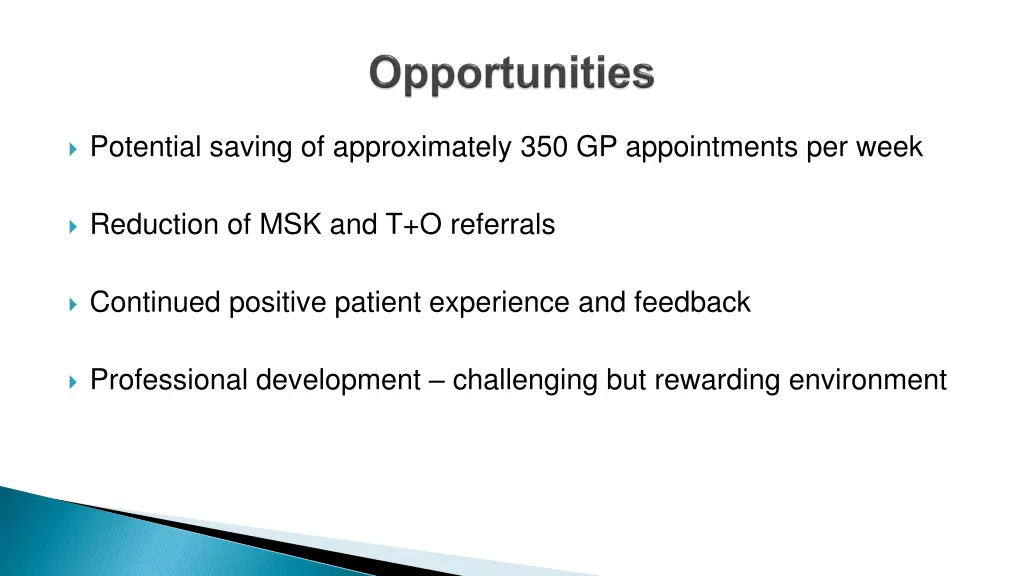 Opportunities

Potential saving of approximately 350 GP appointments per week

Reduction of MSK and T+O referrals

Continued positive patient experience and feedback

Professional development – challenging but rewarding environment